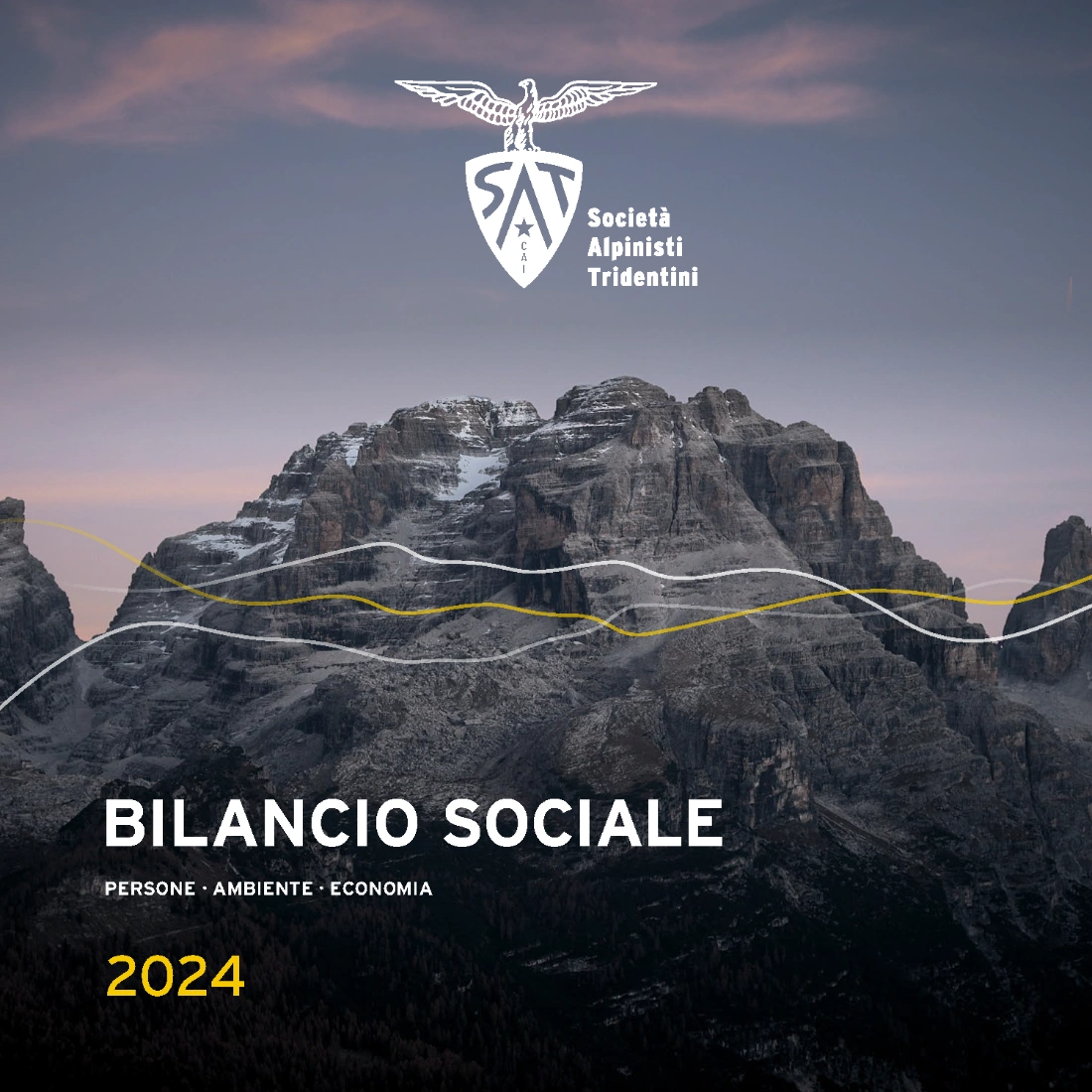 SAT
CAI
Società
Alpinisti
Tridentini

BILANCIO SOCIALE

PERSONE · AMBIENTE · ECONOMIA

2024